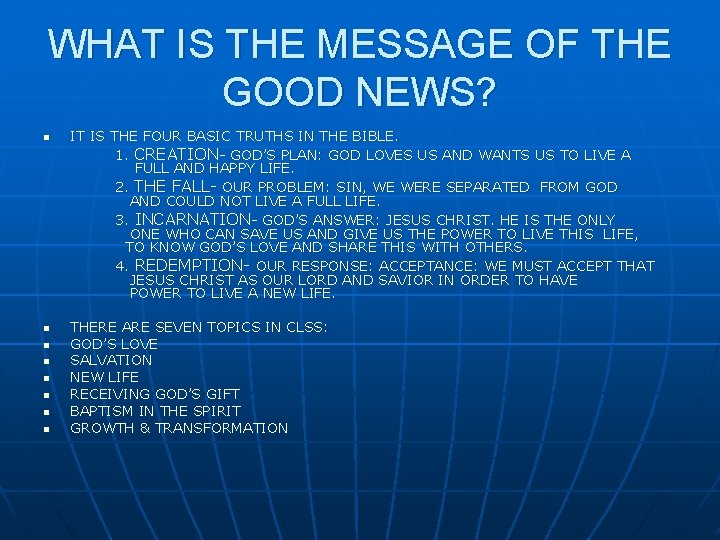 WHAT IS THE MESSAGE OF THE GOOD NEWS?

- IT IS THE FOUR BASIC TRUTHS IN THE BIBLE.

1. CREATION- GOD'S PLAN: GOD LOVES US AND WANTS US TO LIVE A FULL AND HAPPY LIFE.

2. THE FALL- OUR PROBLEM: SIN, WE WERE SEPARATED FROM GOD AND COULD NOT LIVE A FULL LIFE.

3. INCARNATION- GOD'S ANSWER: JESUS CHRIST. HE IS THE ONLY ONE WHO CAN SAVE US AND GIVE US THE POWER TO LIVE THIS LIFE, TO KNOW GOD'S LOVE AND SHARE THIS WITH OTHERS.

4. REDEMPTION- OUR RESPONSE: ACCEPTANCE: WE MUST ACCEPT THAT JESUS CHRIST AS OUR LORD AND SAVIOR IN ORDER TO HAVE POWER TO LIVE A NEW LIFE.

- THERE ARE SEVEN TOPICS IN CLSS:
- GOD'S LOVE
- SALVATION
- NEW LIFE
- RECEIVING GOD'S GIFT
- BAPTISM IN THE SPIRIT
- GROWTH & TRANSFORMATION